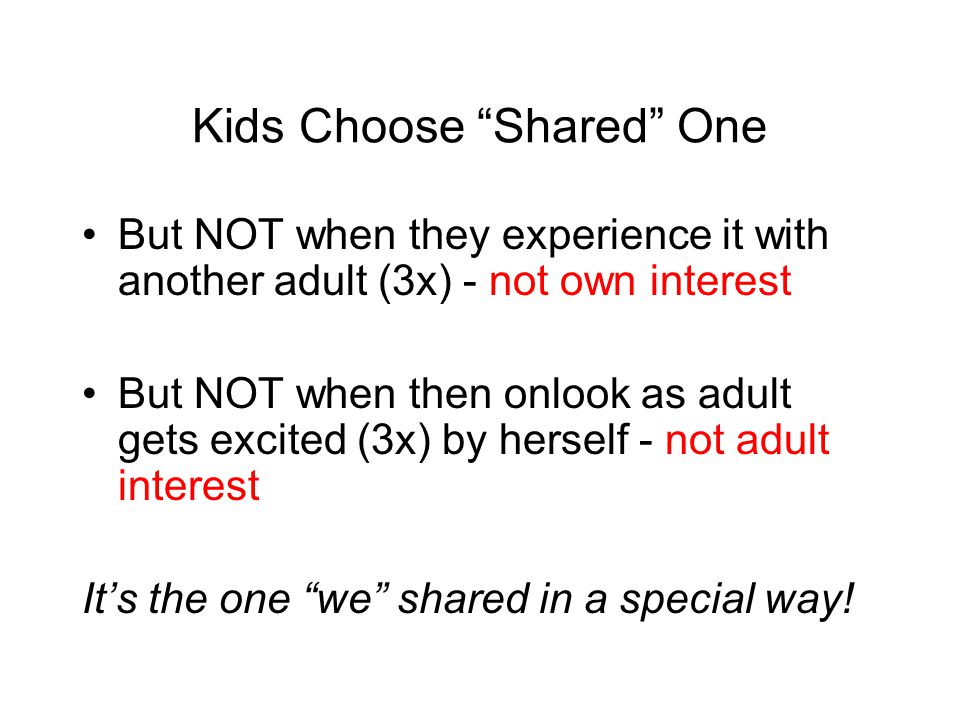 Kids Choose “Shared” One

• But NOT when they experience it with another adult (3x) - not own interest

• But NOT when then onlook as adult gets excited (3x) by herself - not adult interest

It’s the one “we” shared in a special way!